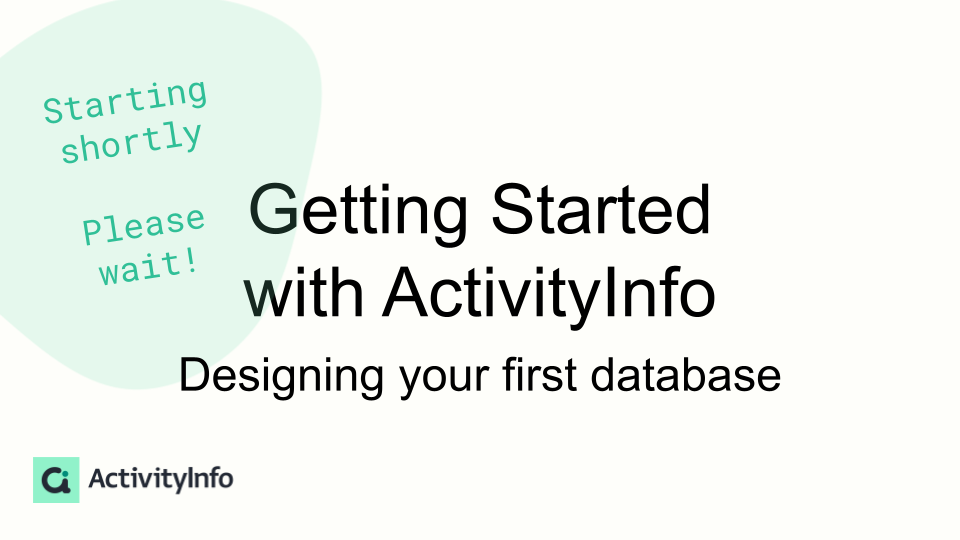 Starting shortly

Please wait!

Getting Started with ActivityInfo

Designing your first database

ActivityInfo